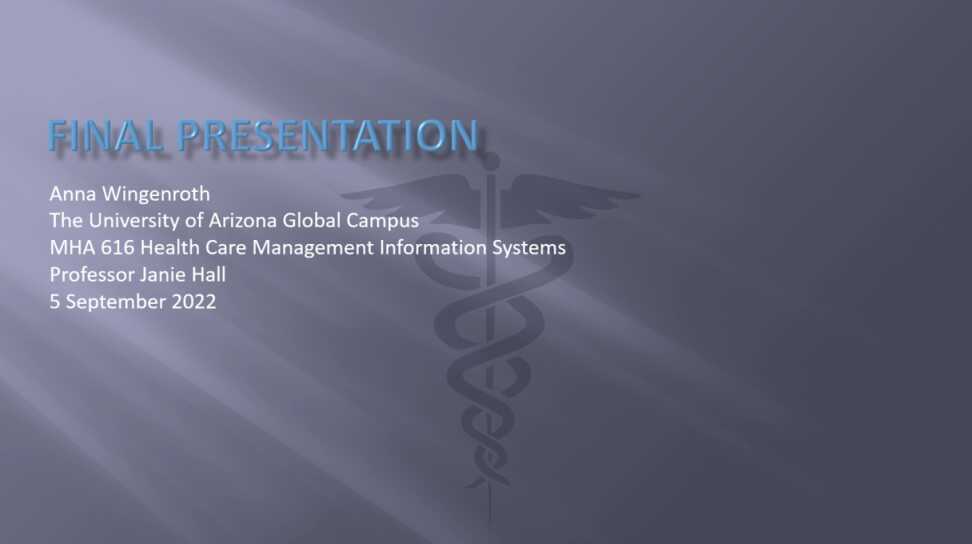 FINAL PRESENTATION

Anna Wingenroth
The University of Arizona Global Campus
MHA 616 Health Care Management Information Systems
Professor Janie Hall
5 September 2022